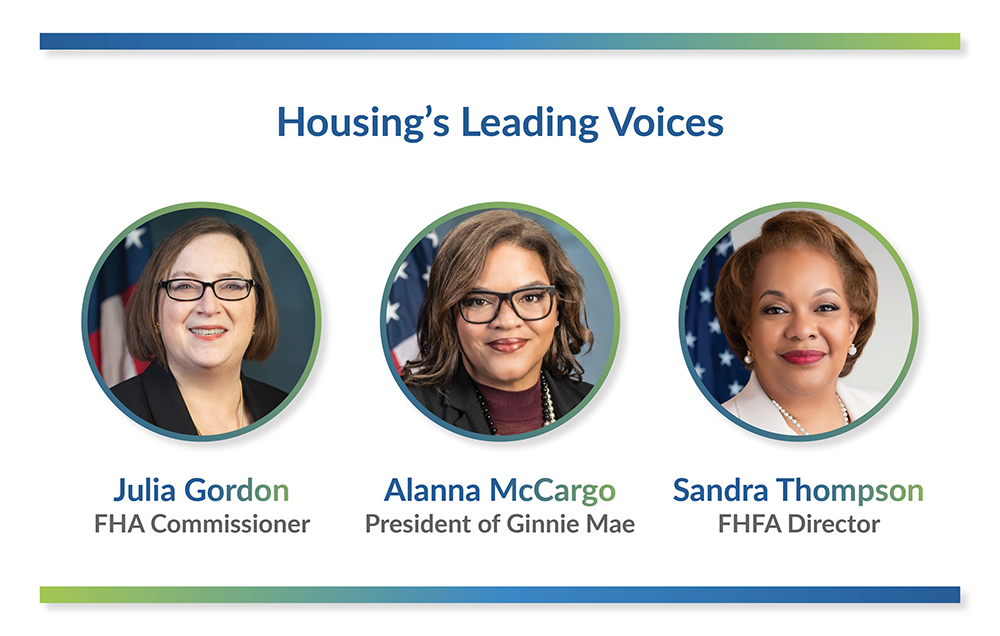 Housing's Leading Voices

Julia Gordon
FHA Commissioner

Alanna McCargo
President of Ginnie Mae

Sandra Thompson
FHFA Director